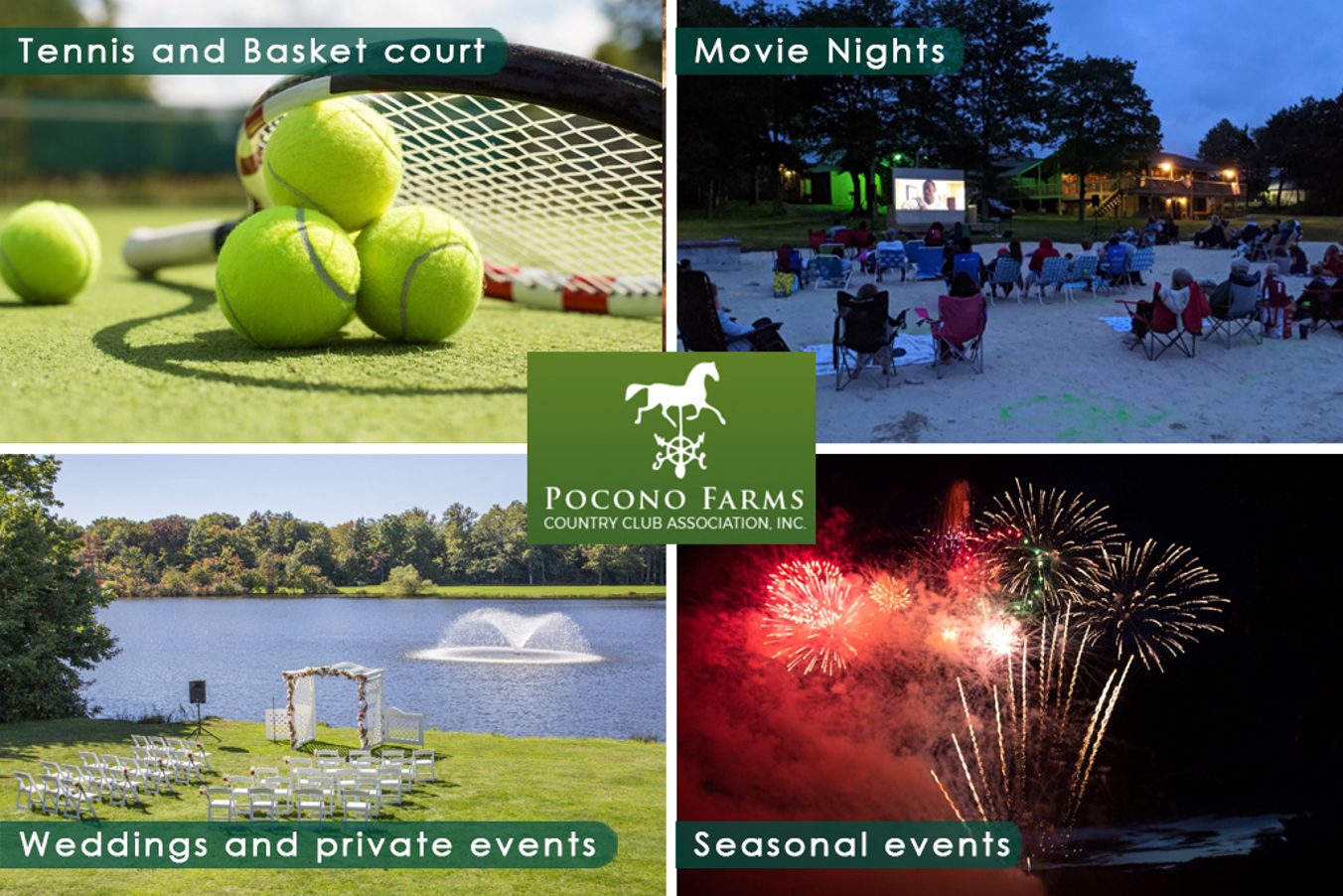 Tennis and Basket court

Movie Nights

POCONO FARMS
COUNTRY CLUB ASSOCIATION, INC.

Weddings and private events

Seasonal events